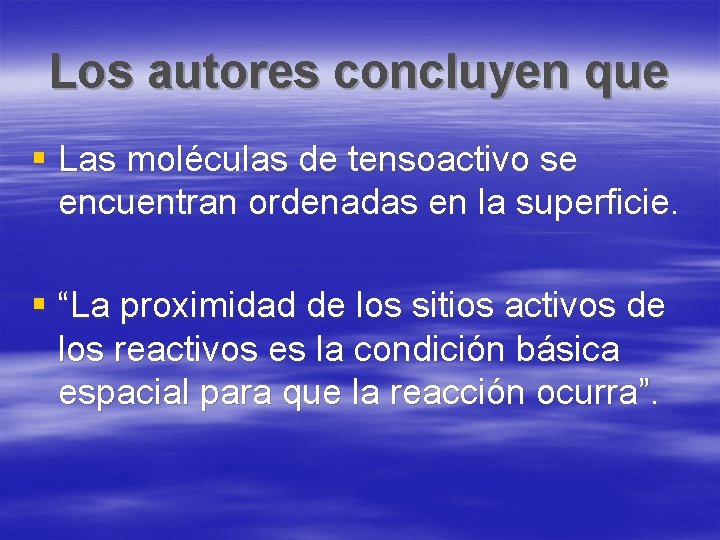 Los autores concluyen que

▪ Las moléculas de tensoactivo se encuentran ordenadas en la superficie.

▪ “La proximidad de los sitios activos de los reactivos es la condición básica espacial para que la reacción ocurra”.